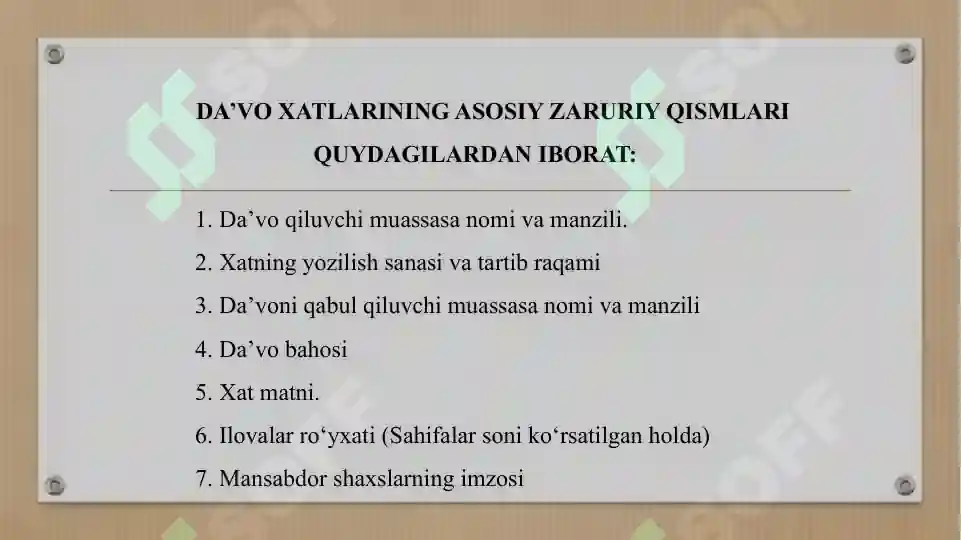 DA’VO XATLARINING ASOSIY ZARURIY QISMLARI QUYDAGILARDAN IBORAT:

1. Da’vo qiluvchi muassasa nomi va manzili.
2. Xatning yozilish sanasi va tartib raqami
3. Da’voni qabul qiluvchi muassasa nomi va manzili
4. Da’vo bahosi
5. Xat matni.
6. Ilovalar ro‘yxati (Sahifalar soni ko‘rsatilgan holda)
7. Mansabdor shaxslarning imzosi